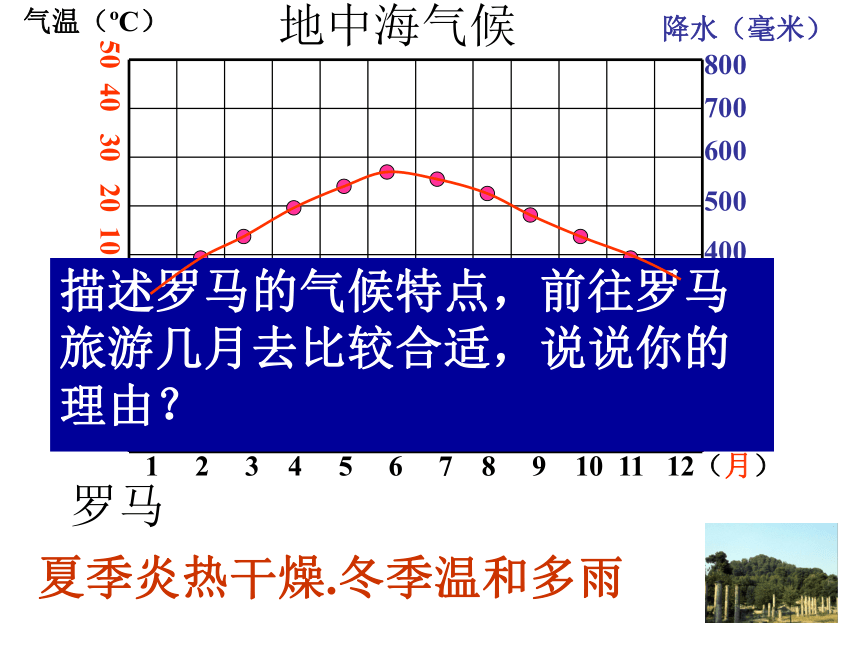 气温（ºC）

地中海气候

降水（毫米）

50
40
30
20
10

800
700
600
500
400

描述罗马的气候特点，前往罗马旅游几月去比较合适，说说你的理由？

1 2 3 4 5 6 7 8 9 10 11 12（月）

罗马

夏季炎热干燥.冬季温和多雨